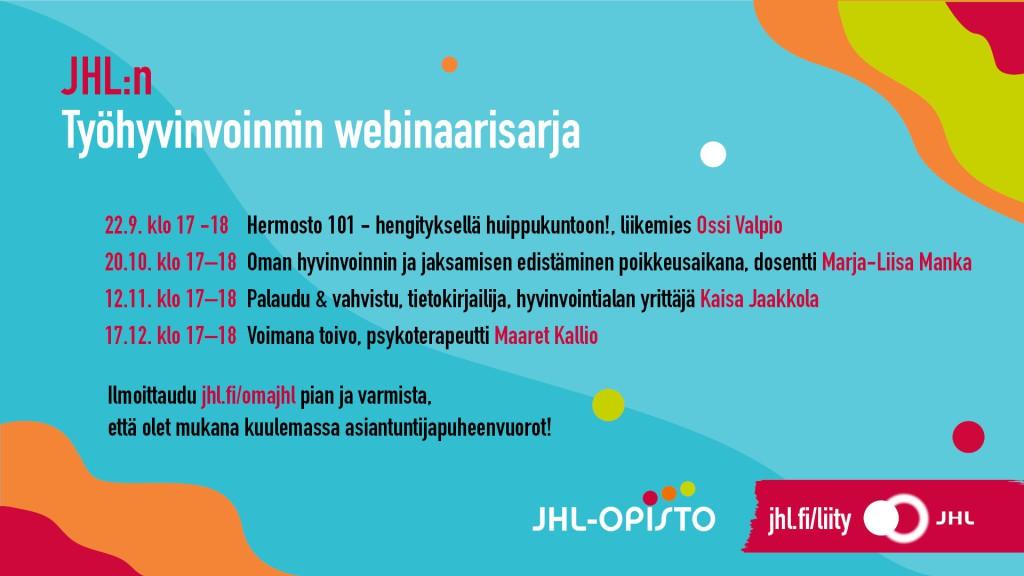 JHL:n
Työhyvinvoinnin webinaarisarja

22.9. klo 17 -18 Hermosto 101 - hengityksellä huippukuntoon!, liikemies Ossi Valpio
20.10. klo 17–18 Oman hyvinvoinnin ja jaksamisen edistäminen poikkeusaikana, dosentti Marja-Liisa Manka
12.11. klo 17–18 Palaudu & vahvistu, tietokirjailija, hyvinvointialan yrittäjä Kaisa Jaakkola
17.12. klo 17–18 Voimana toivo, psykoterapeutti Maaret Kallio

Ilmoittaudu jhl.fi/omajhl pian ja varmista, että olet mukana kuulemassa asiantuntijapuheenvuorot!

JHL-OPISTO

jhl.fi/liity JHL